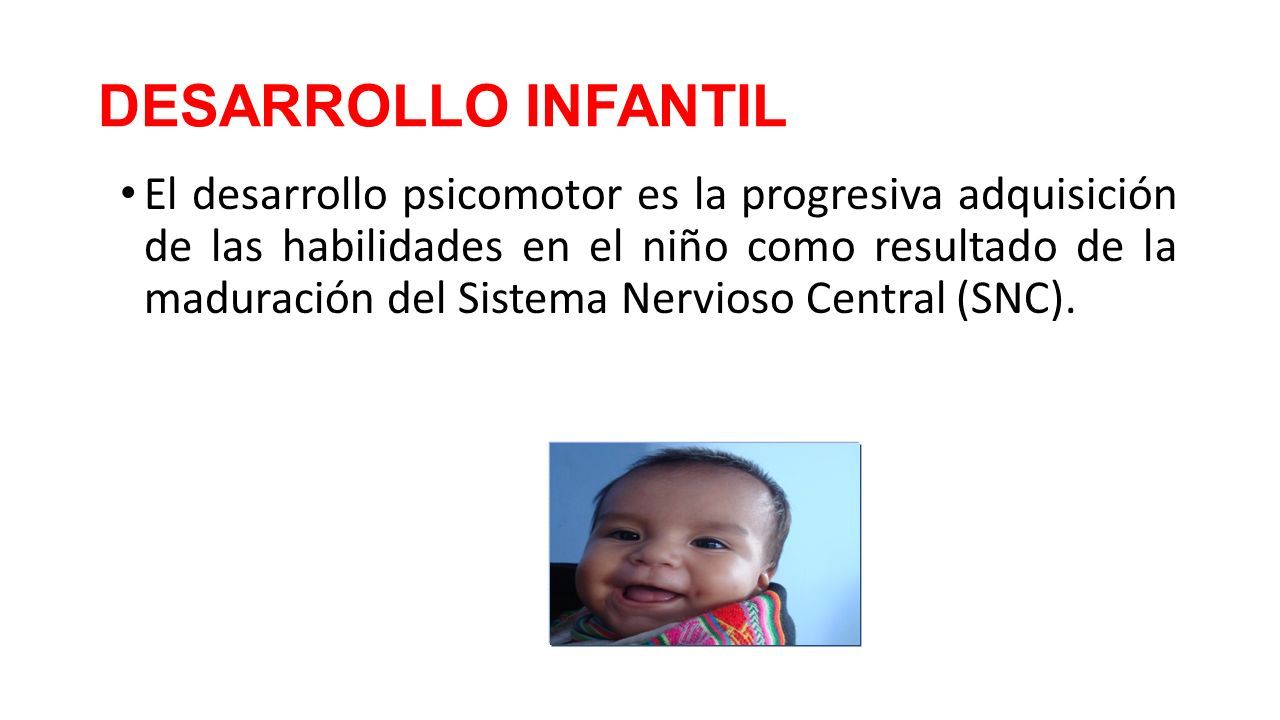 DESARROLLO INFANTIL

• El desarrollo psicomotor es la progresiva adquisición de las habilidades en el niño como resultado de la maduración del Sistema Nervioso Central (SNC).